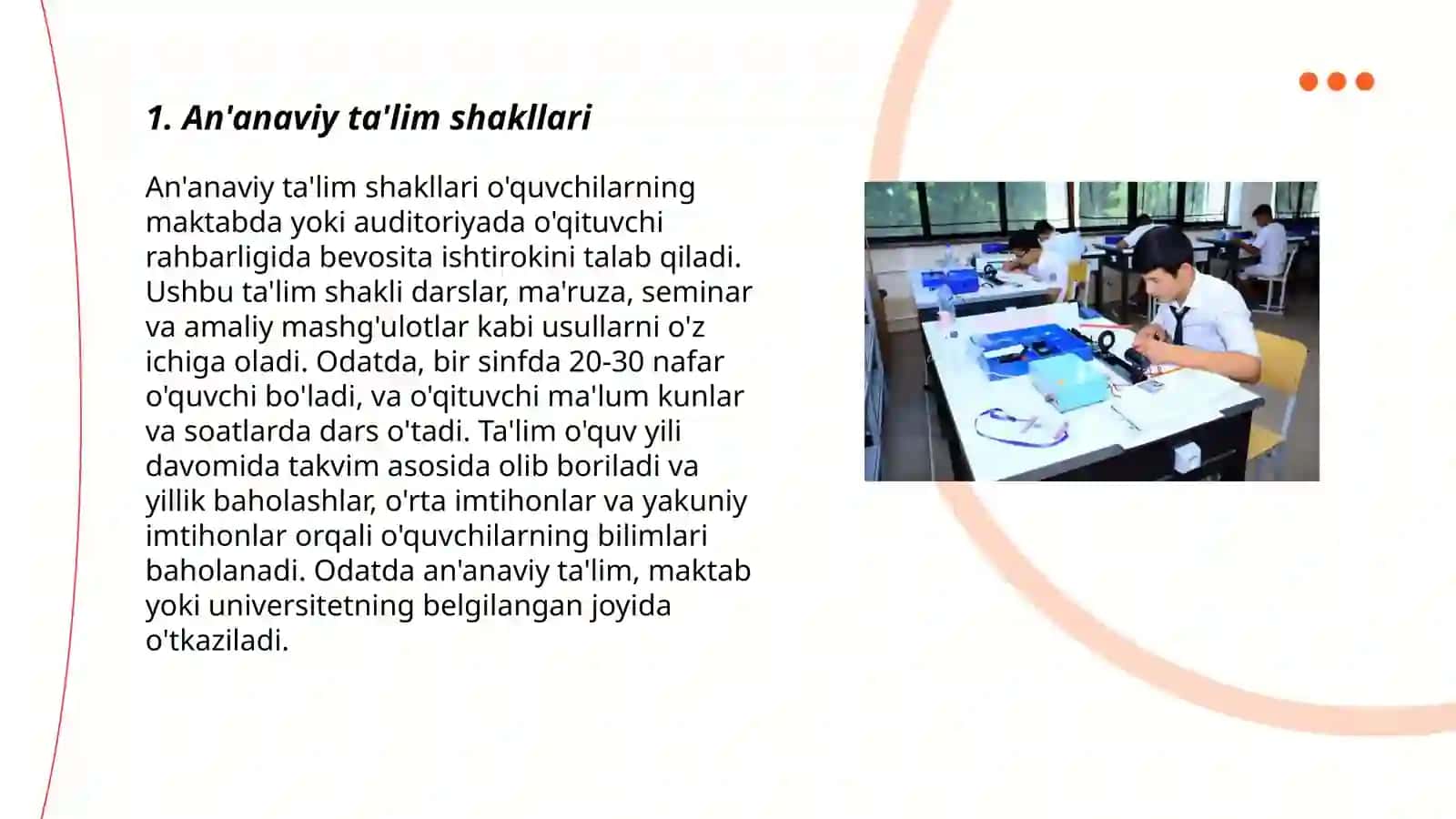 1. An'anaviy ta'lim shakllari

An'anaviy ta'lim shakllari o'quvchilarning maktabda yoki auditoriyada o'qituvchi rahbarligida bevosita ishtirokini talab qiladi. Ushbu ta'lim shakli darslar, ma'ruza, seminar va amaliy mashg'ulotlar kabi usullarni o'z ichiga oladi. Odatda, bir sinfda 20-30 nafar o'quvchi bo'ladi, va o'qituvchi ma'lum kunlar va soatlarda dars o'tadi. Ta'lim o'quv yili davomida takvim asosida olib boriladi va yillik baholashlar, o'rta imtihonlar va yakuniy imtihonlar orqali o'quvchilarning bilimlari baholanadi. Odatda an'anaviy ta'lim, maktab yoki universitetning belgilangan joyida o'tkaziladi.